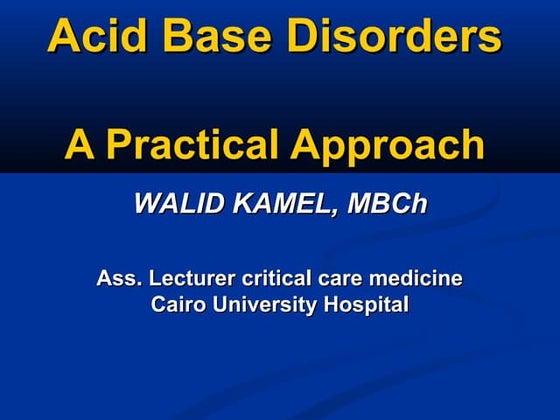 Acid Base Disorders

A Practical Approach

WALID KAMEL, MBCh

Ass. Lecturer critical care medicine
Cairo University Hospital